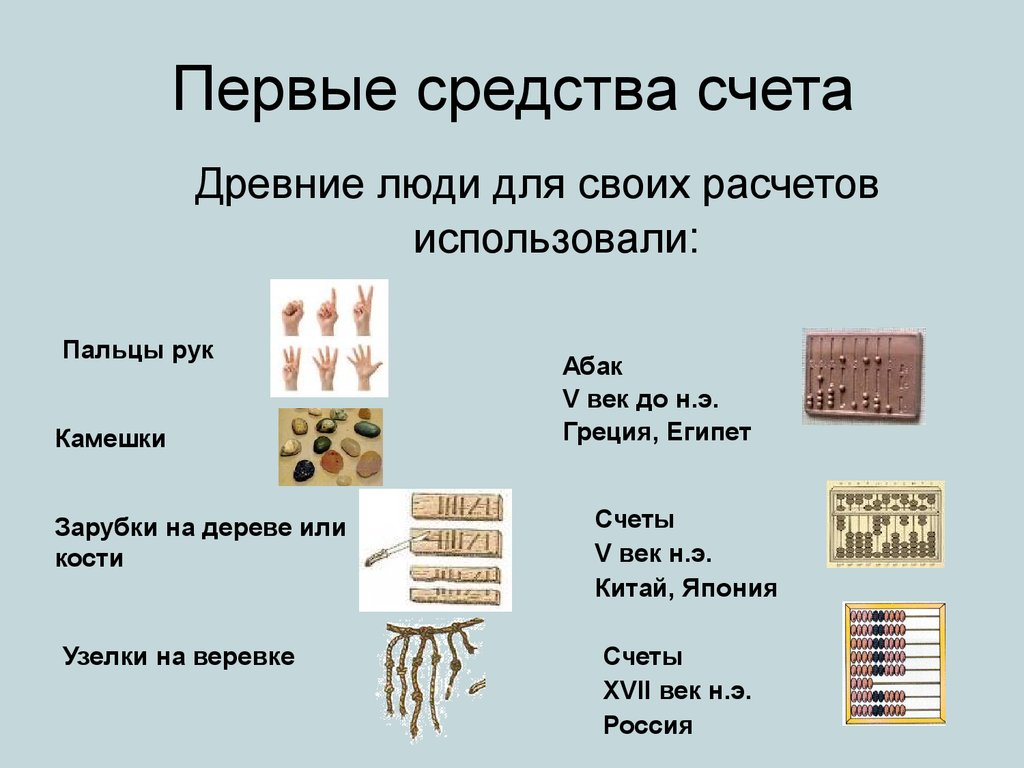 Первые средства счета

Древние люди для своих расчетов использовали:

Пальцы рук

Камешки

Зарубки на дереве или кости

Узелки на веревке

Абак
V век до н.э.
Греция, Египет

Счеты
V век н.э.
Китай, Япония

Счеты
XVII век н.э.
Россия